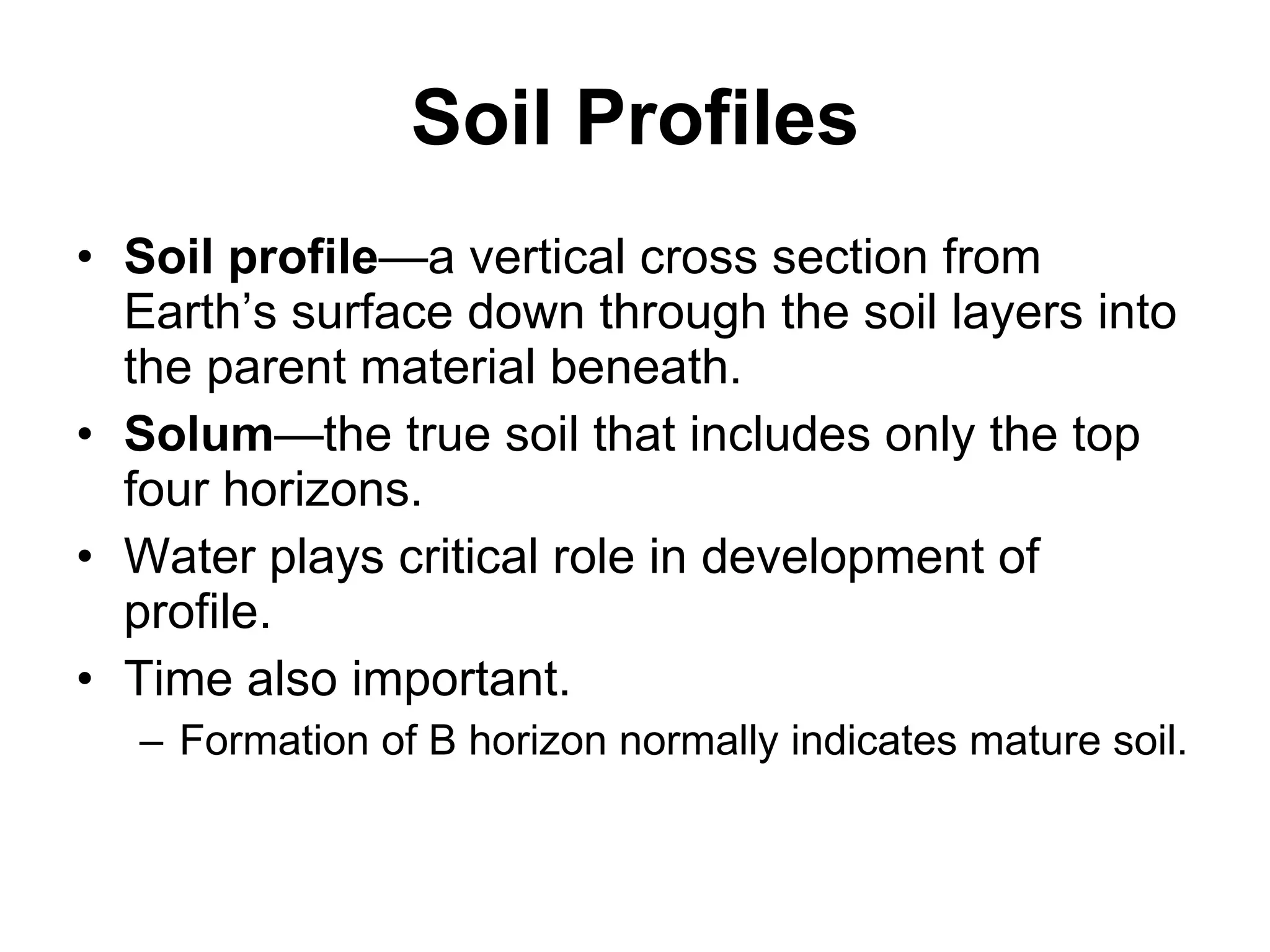 Soil Profiles

• Soil profile—a vertical cross section from Earth’s surface down through the soil layers into the parent material beneath.
• Solum—the true soil that includes only the top four horizons.
• Water plays critical role in development of profile.
• Time also important.
– Formation of B horizon normally indicates mature soil.